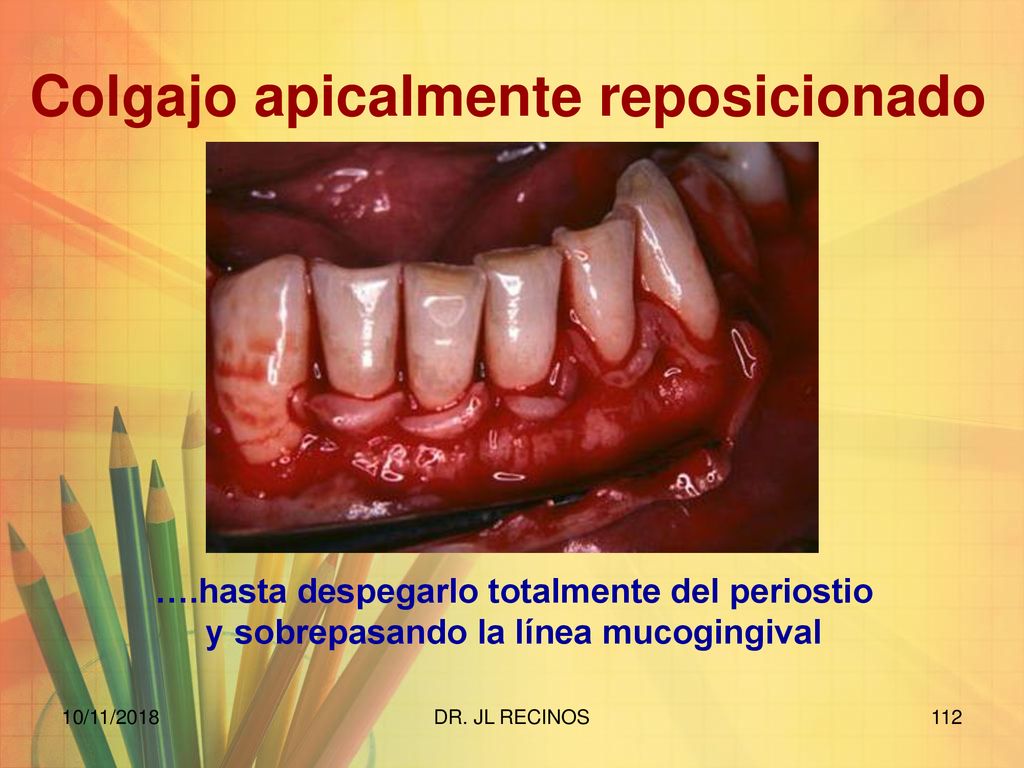 Colgajo apicalmente reposicionado

….hasta despegarlo totalmente del periostio y sobrepasando la línea mucogingival

10/11/2018

DR. JL RECINOS

112